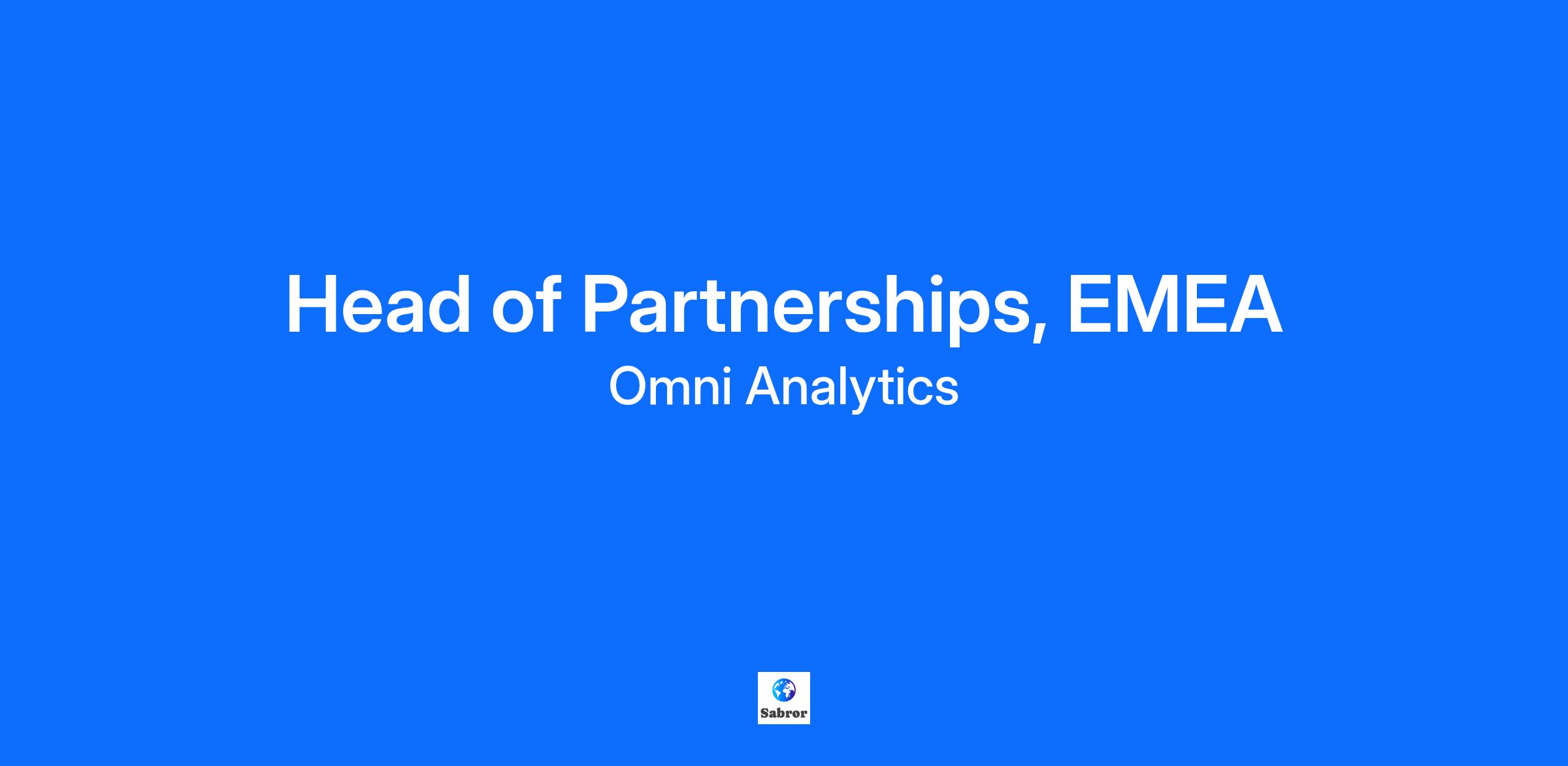 Head of Partnerships, EMEA
Omni Analytics

Sabror